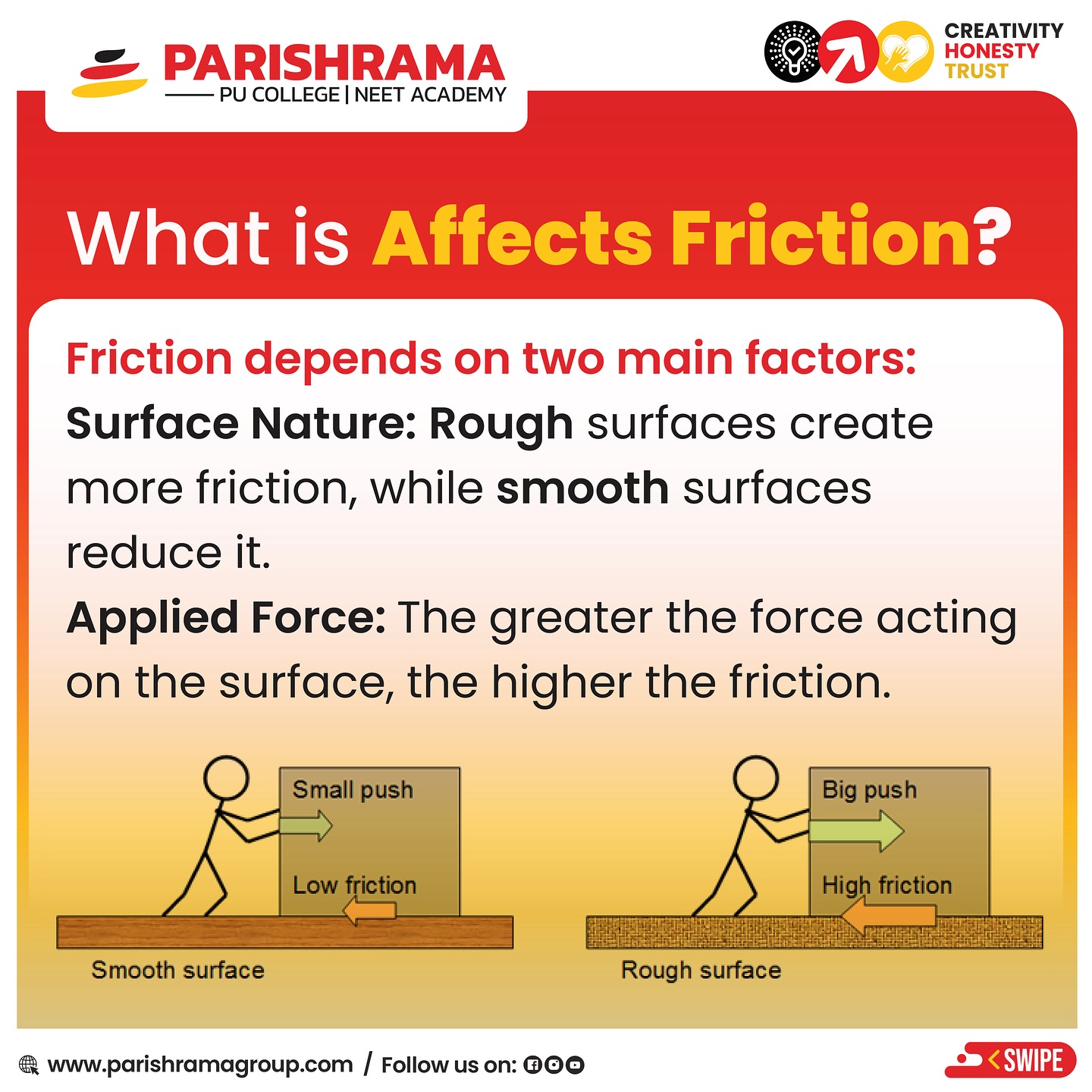 PARISHRAMA
PU COLLEGE | NEET ACADEMY

CREATIVITY
HONESTY
TRUST

What is Affects Friction?

Friction depends on two main factors:

Surface Nature: Rough surfaces create more friction, while smooth surfaces reduce it.

Applied Force: The greater the force acting on the surface, the higher the friction.

Small push

Low friction

Smooth surface

Big push

High friction

Rough surface

www.parishramagroup.com / Follow us on:

SWIPE